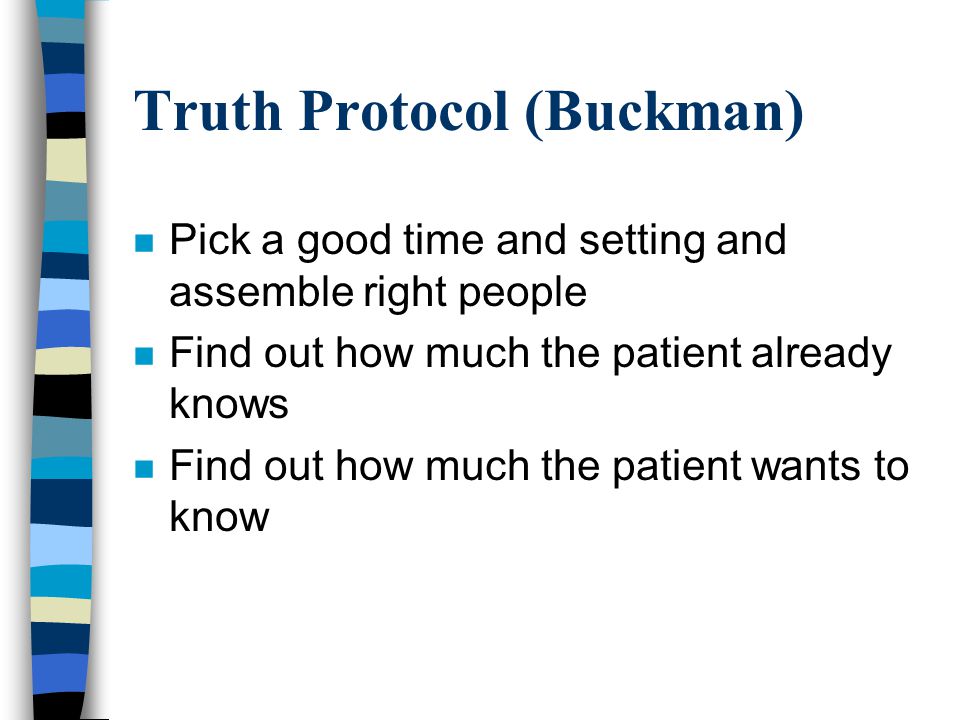 Truth Protocol (Buckman)

- Pick a good time and setting and assemble right people
- Find out how much the patient already knows
- Find out how much the patient wants to know